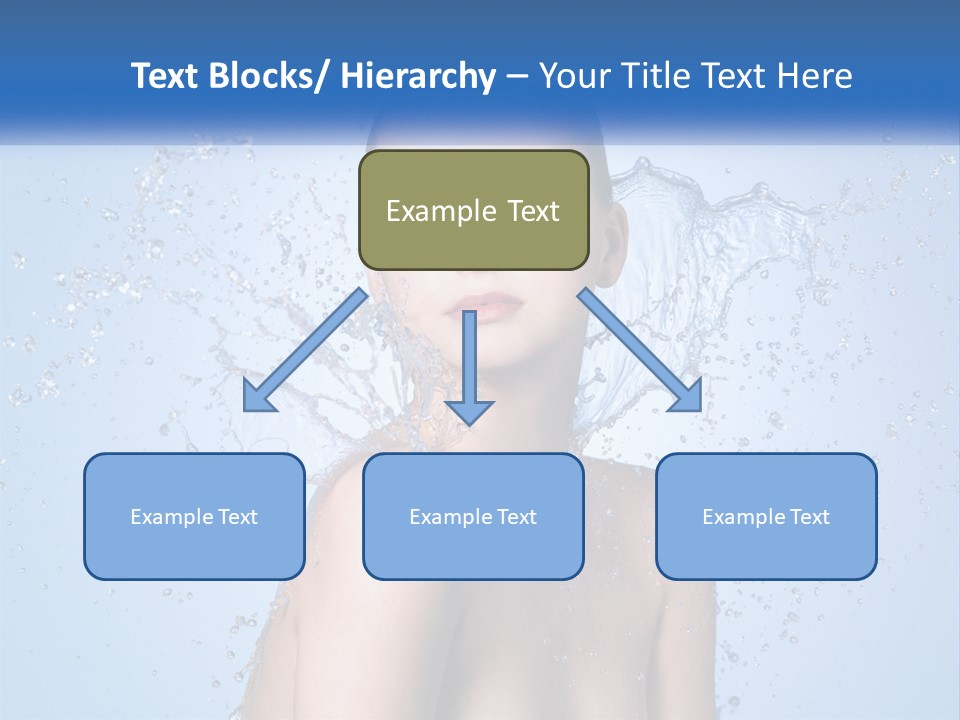 Text Blocks/ Hierarchy – Your Title Text Here

Example Text

Example Text

Example Text

Example Text